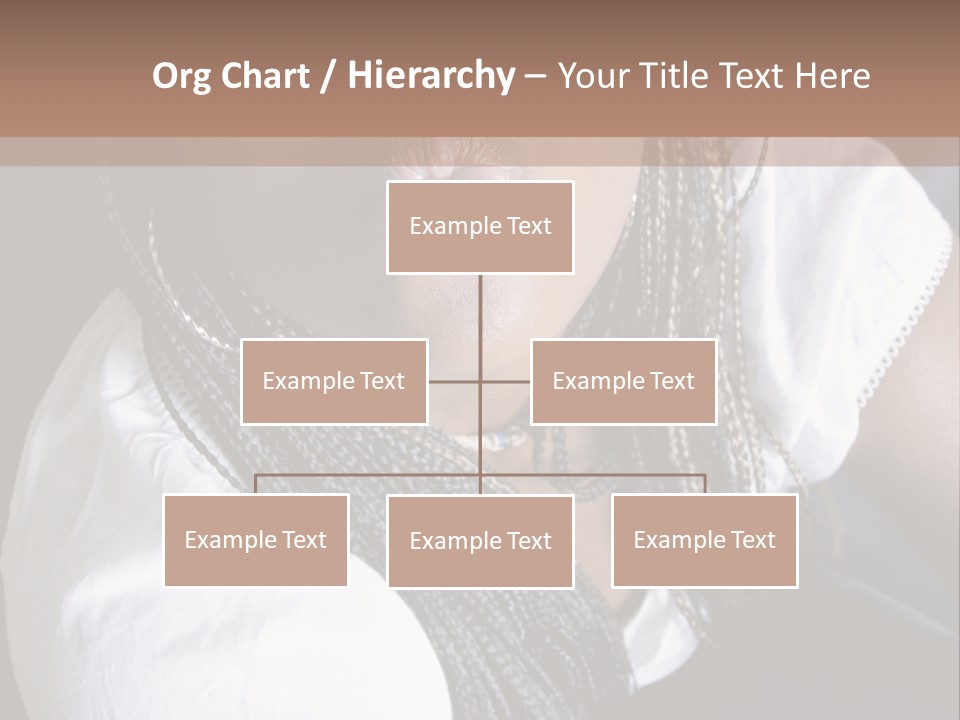 Org Chart / Hierarchy – Your Title Text Here

Example Text

Example Text

Example Text

Example Text

Example Text

Example Text